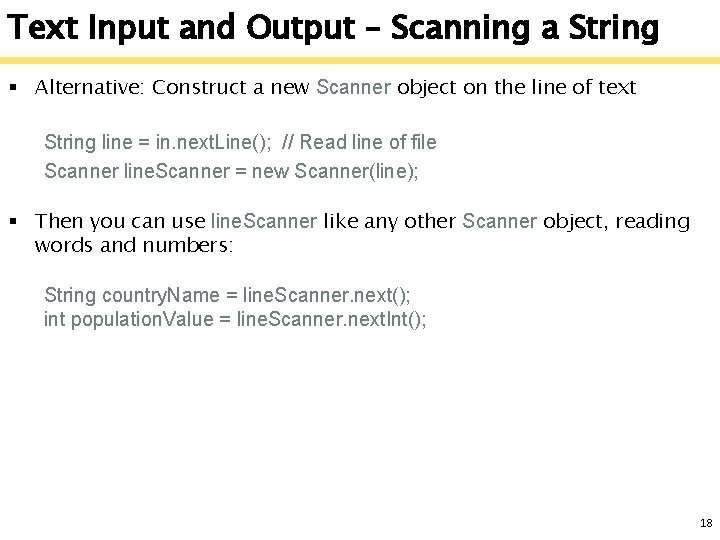 Text Input and Output – Scanning a String

▪ Alternative: Construct a new Scanner object on the line of text

String line = in.nextLine(); // Read line of file
Scanner lineScanner = new Scanner(line);

▪ Then you can use lineScanner like any other Scanner object, reading words and numbers:

String countryName = lineScanner.next();
int populationValue = lineScanner.nextInt();

18